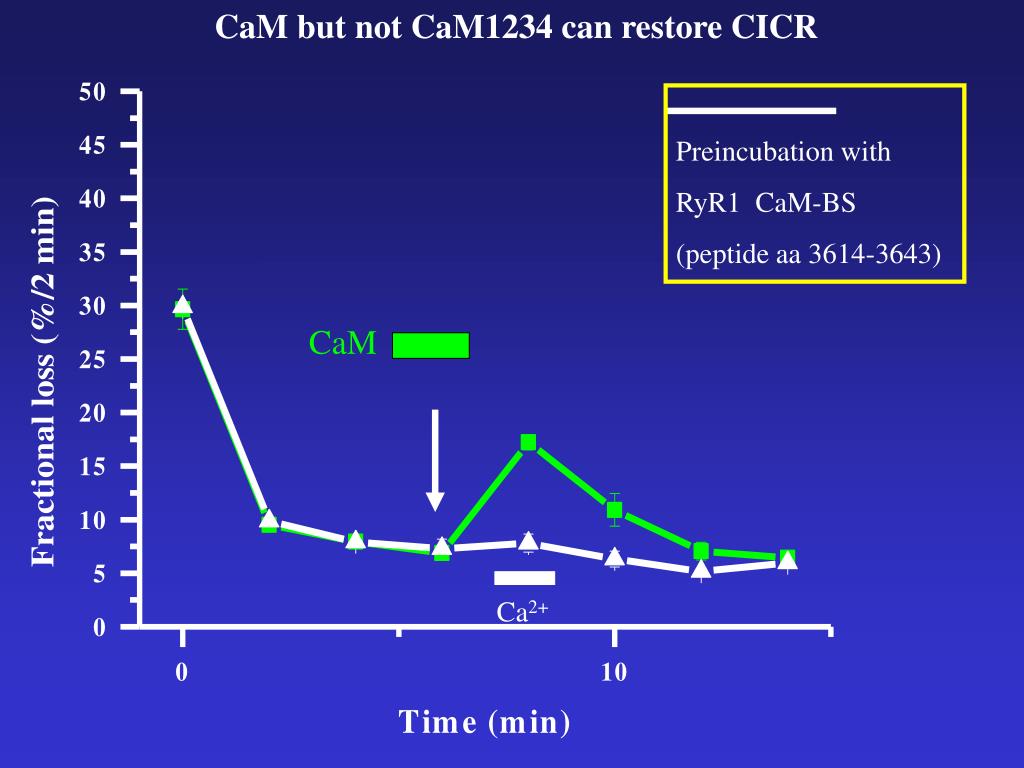 CaM but not CaM1234 can restore CICR

Preincubation with
RyR1 CaM-BS
(peptide aa 3614-3643)

Fractional loss (%/2 min)

50
45
40
35
30
25
20
15
10
5
0

CaM

$Ca^{2+}$

0
10

Time (min)